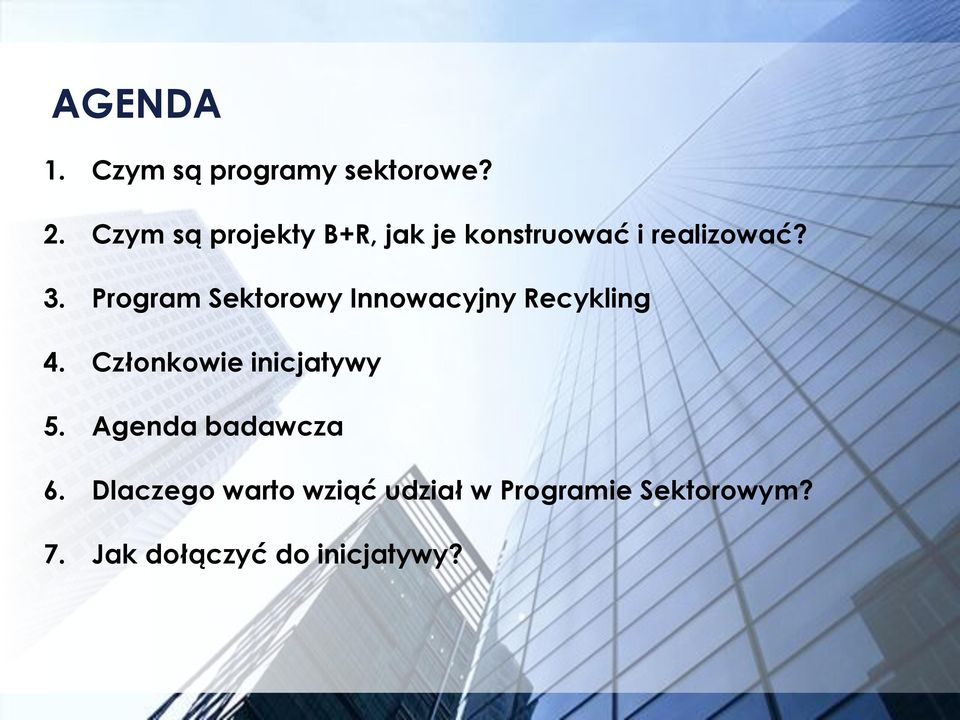 AGENDA

1. Czym są programy sektorowe?

2. Czym są projekty B+R, jak je konstruować i realizować?

3. Program Sektorowy Innowacyjny Recykling

4. Członkowie inicjatywy

5. Agenda badawcza

6. Dlaczego warto wziąć udział w Programie Sektorowym?

7. Jak dołączyć do inicjatywy?